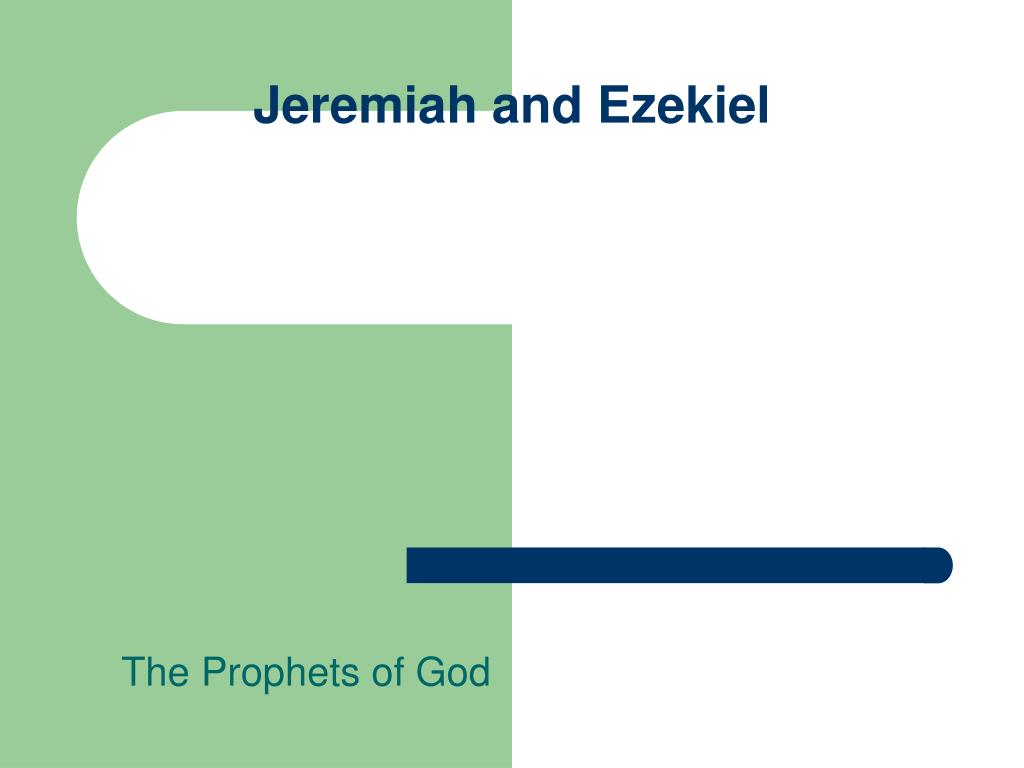 Jeremiah and Ezekiel

The Prophets of God